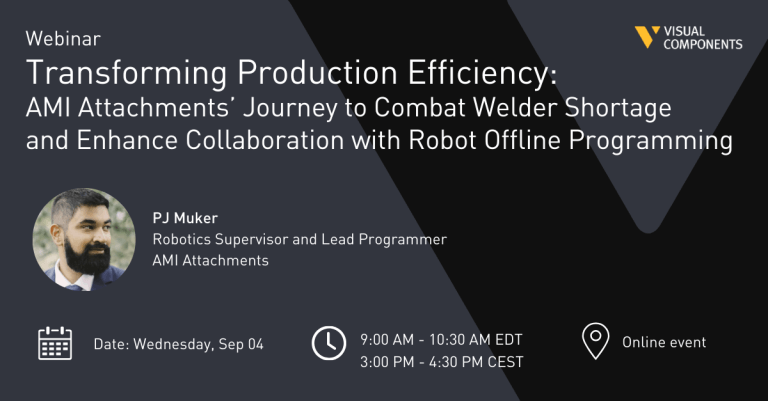 Webinar

VISUAL COMPONENTS

Transforming Production Efficiency: AMI Attachments' Journey to Combat Welder Shortage and Enhance Collaboration with Robot Offline Programming

PJ Muker
Robotics Supervisor and Lead Programmer
AMI Attachments

Date: Wednesday, Sep 04

9:00 AM - 10:30 AM EDT
3:00 PM - 4:30 PM CEST

Online event